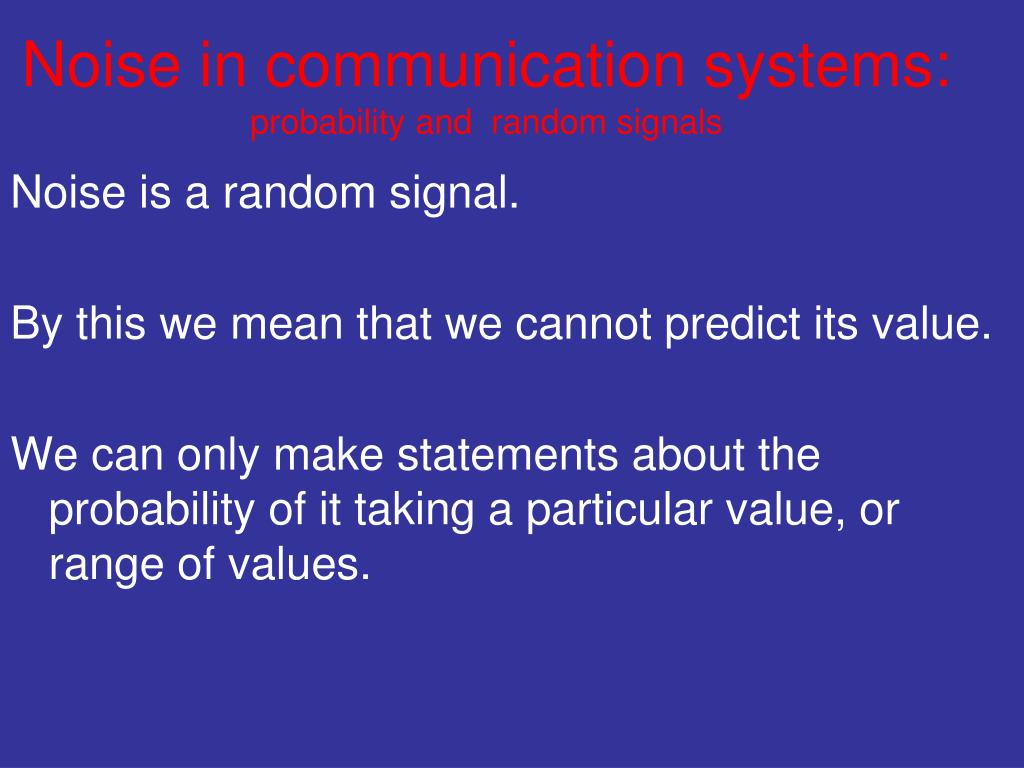 Noise in communication systems:
probability and random signals

Noise is a random signal.

By this we mean that we cannot predict its value.

We can only make statements about the probability of it taking a particular value, or range of values.